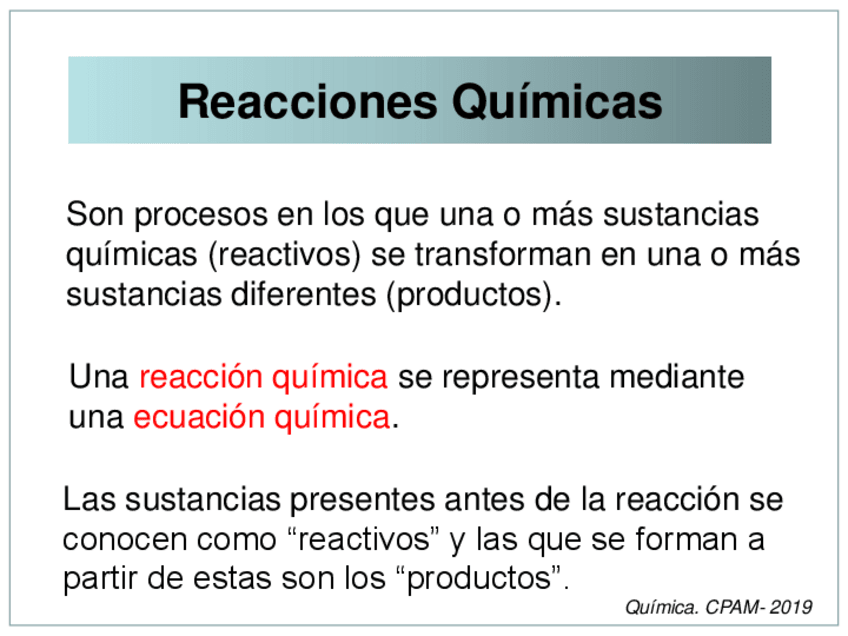 Reacciones Químicas

Son procesos en los que una o más sustancias químicas (reactivos) se transforman en una o más sustancias diferentes (productos).

Una reacción química se representa mediante una ecuación química.

Las sustancias presentes antes de la reacción se conocen como “reactivos” y las que se forman a partir de estas son los “productos”.

Química. CPAM- 2019